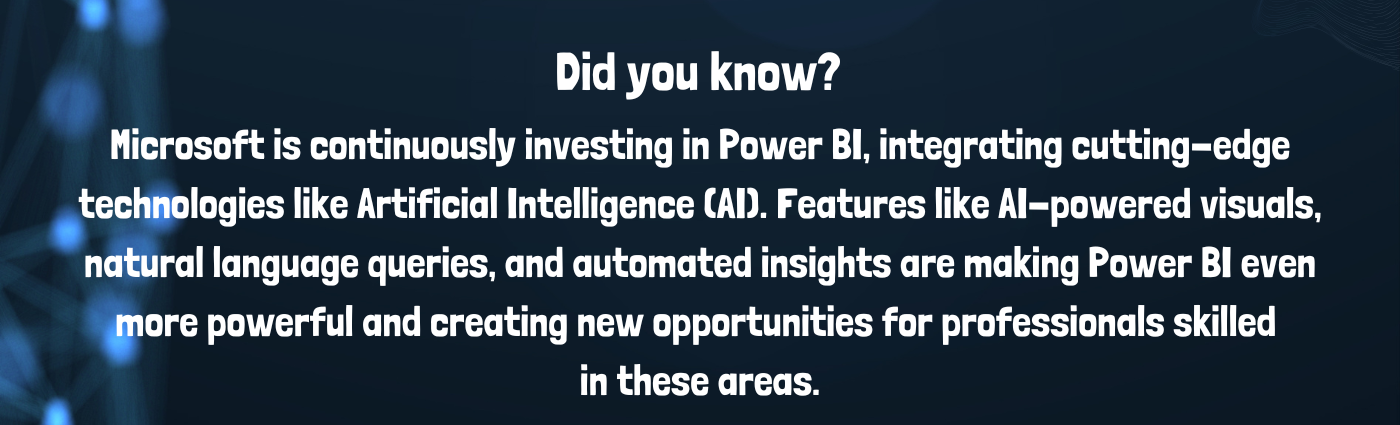 Did you know?

Microsoft is continuously investing in Power BI, integrating cutting-edge technologies like Artificial Intelligence (AI). Features like AI-powered visuals, natural language queries, and automated insights are making Power BI even more powerful and creating new opportunities for professionals skilled in these areas.